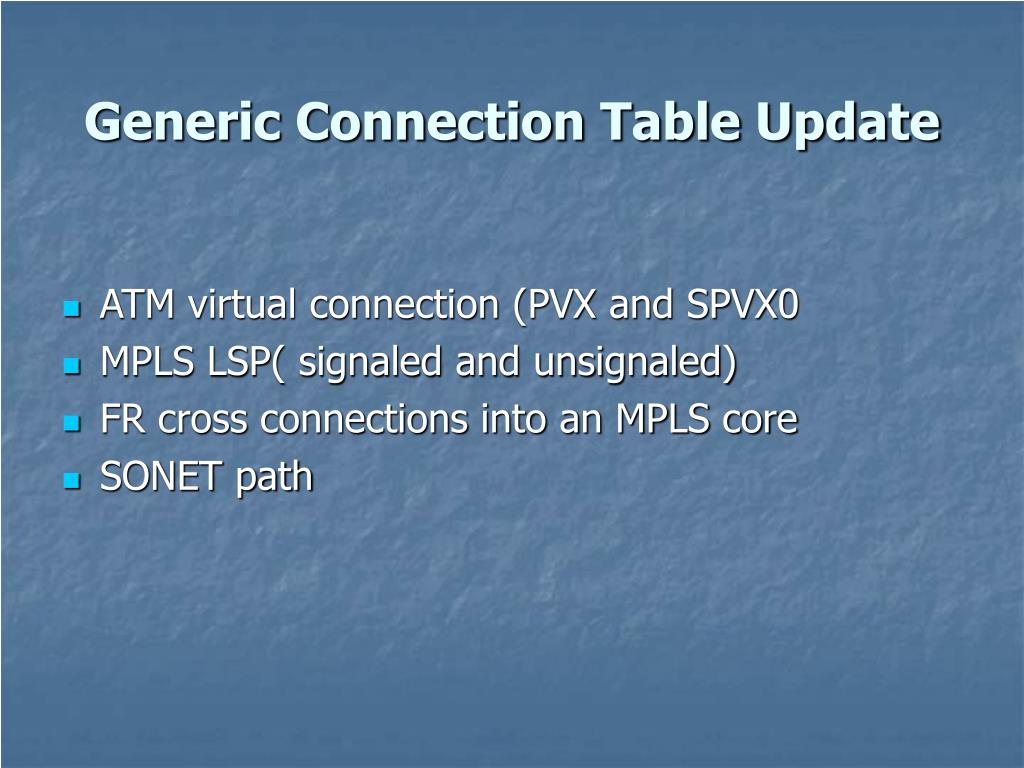 Generic Connection Table Update

- ATM virtual connection (PVX and SPVX0
- MPLS LSP( signaled and unsignaled)
- FR cross connections into an MPLS core
- SONET path